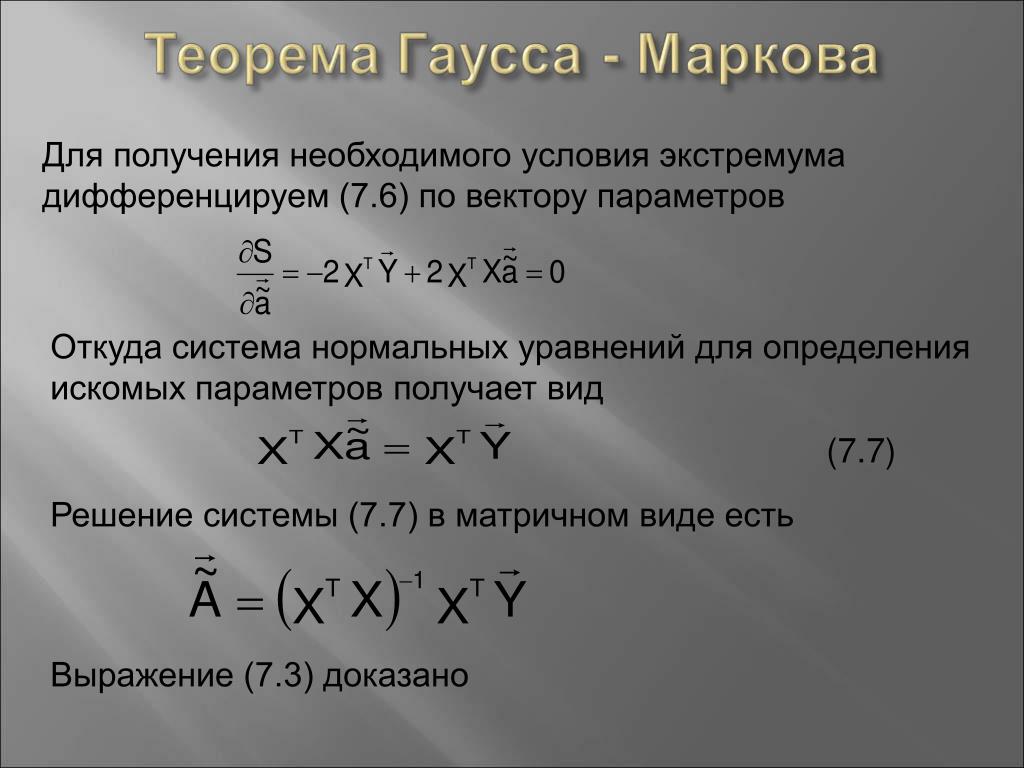 Теорема Гаусса - Маркова

Для получения необходимого условия экстремума дифференцируем (7.6) по вектору параметров

$\frac{\partial S}{\partial \vec{\tilde{a}}} = -2X^{T}\vec{Y} + 2X^{T}X\vec{\tilde{a}} = 0$

Откуда система нормальных уравнений для определения искомых параметров получает вид

$X^{T}X\vec{\tilde{a}} = X^{T}\vec{Y}$ (7.7)

Решение системы (7.7) в матричном виде есть

$\vec{\tilde{A}} = \left(X^{T}X\right)^{-1}X^{T}\vec{Y}$

Выражение (7.3) доказано